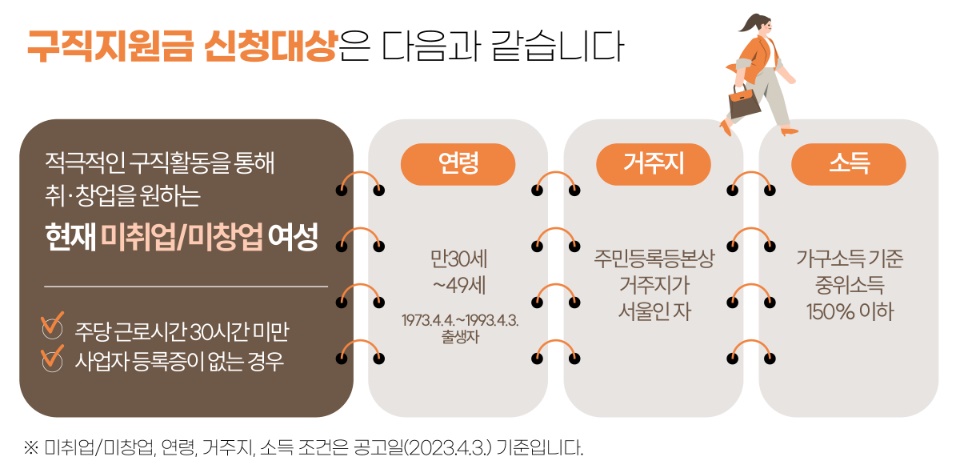 구직지원금 신청대상은 다음과 같습니다

적극적인 구직활동을 통해 취·창업을 원하는
현재 미취업/미창업 여성

주당 근로시간 30시간 미만
사업자 등록증이 없는 경우

연령
만30세 ~49세
1973.4.4.~1993.4.3. 출생자

거주지
주민등록등본상 거주지가 서울인 자

소득
가구소득 기준 중위소득 150% 이하

※ 미취업/미창업, 연령, 거주지, 소득 조건은 공고일(2023.4.3.) 기준입니다.